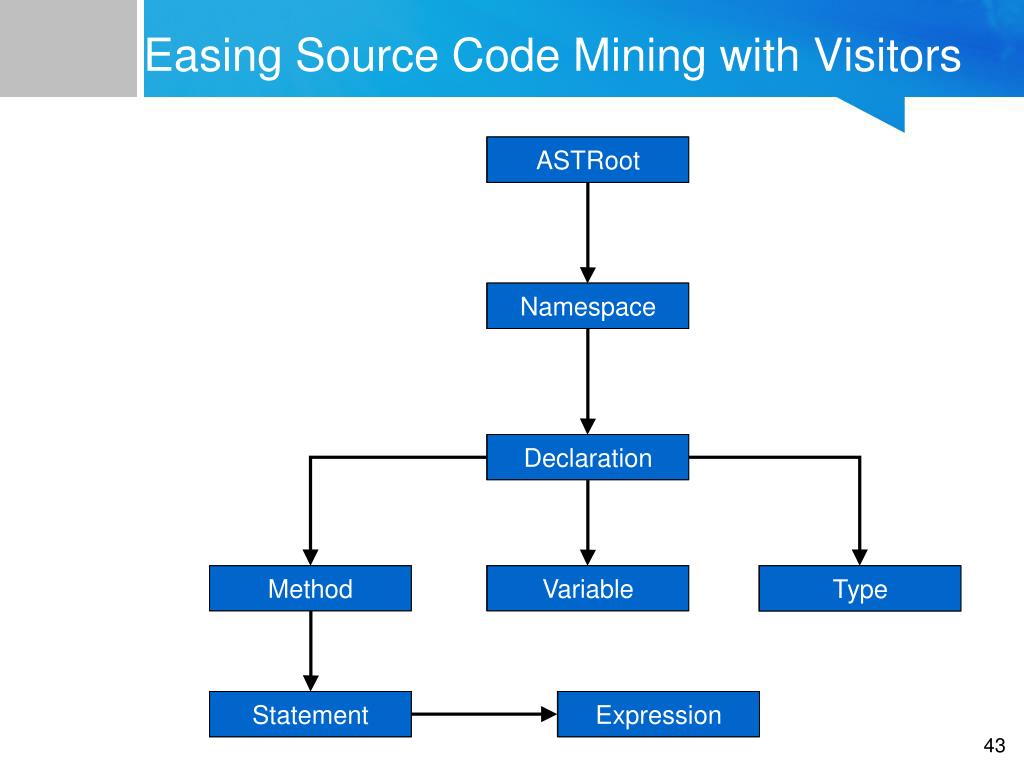 Easing Source Code Mining with Visitors

ASTRoot

Namespace

Declaration

Method

Variable

Type

Statement

Expression

43